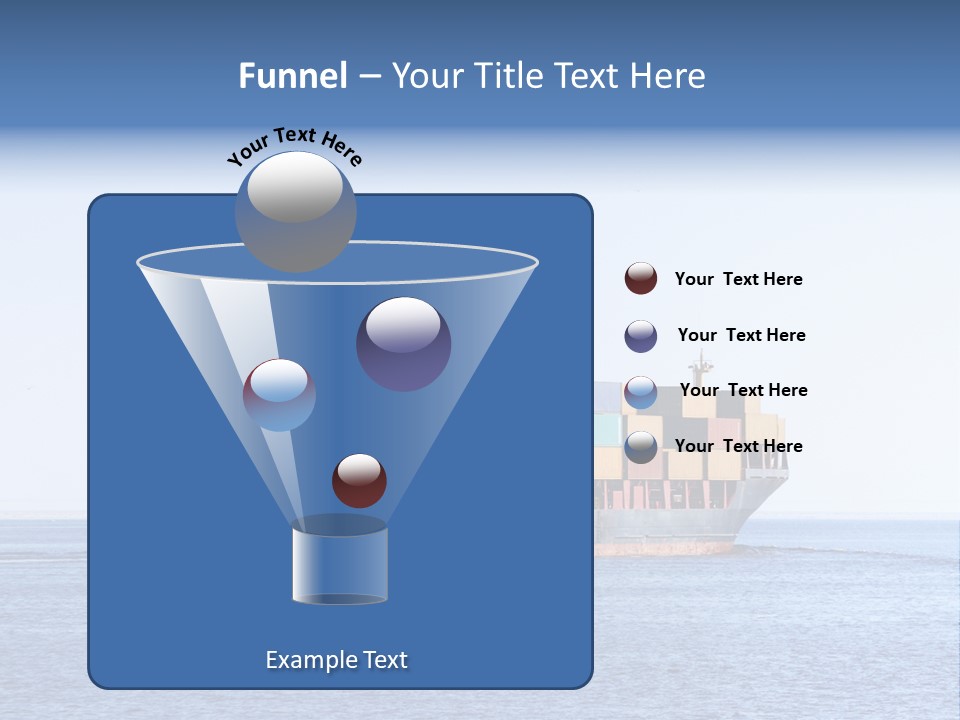 Funnel – Your Title Text Here

Your Text Here

Your Text Here

Your Text Here

Your Text Here

Your Text Here

Example Text